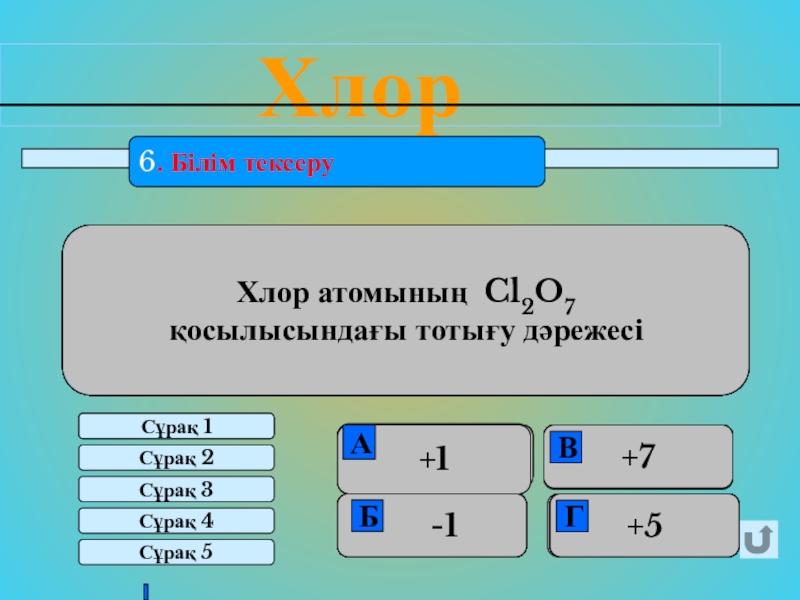 Хлор

6. Білім тексеру

Хлор атомының $Cl_2O_7$ қосылысындағы тотығу дәрежесі

Сұрақ 1
Сұрақ 2
Сұрақ 3
Сұрақ 4
Сұрақ 5

А +1
В +7
Б -1
Г +5